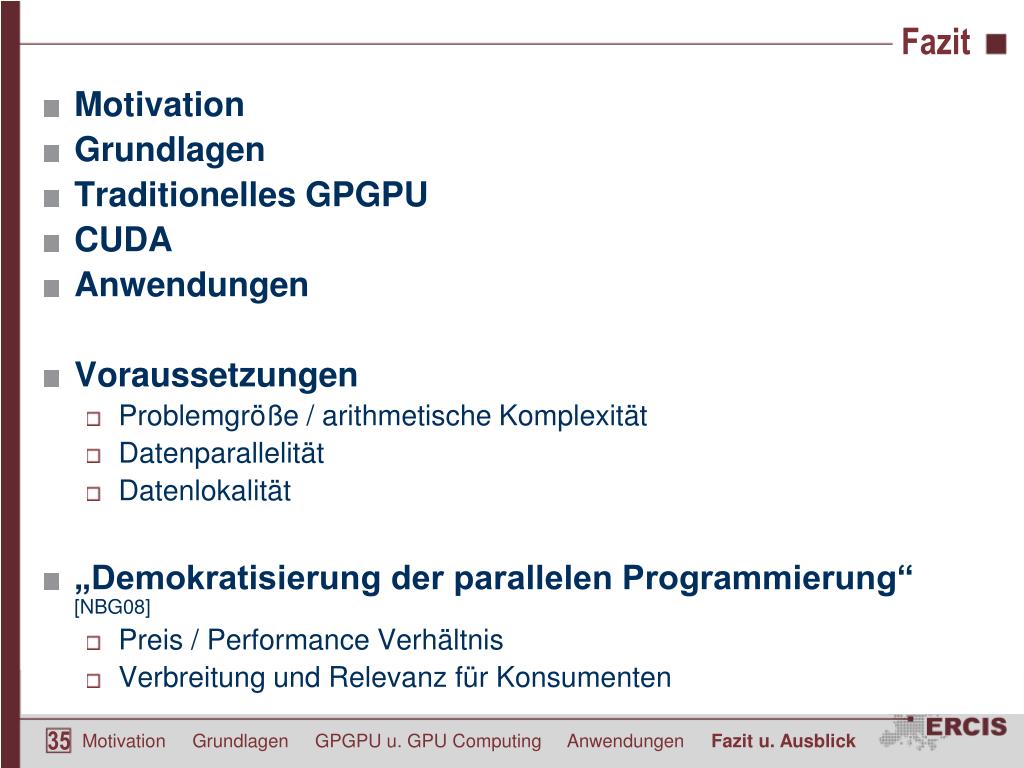 Fazit

Motivation
Grundlagen
Traditionelles GPGPU
CUDA
Anwendungen

Voraussetzungen
Problemgröße / arithmetische Komplexität
Datenparallelität
Datenlokalität

„Demokratisierung der parallelen Programmierung“ [NBG08]
Preis / Performance Verhältnis
Verbreitung und Relevanz für Konsumenten

35 Motivation Grundlagen GPGPU u. GPU Computing Anwendungen Fazit u. Ausblick ERCIS